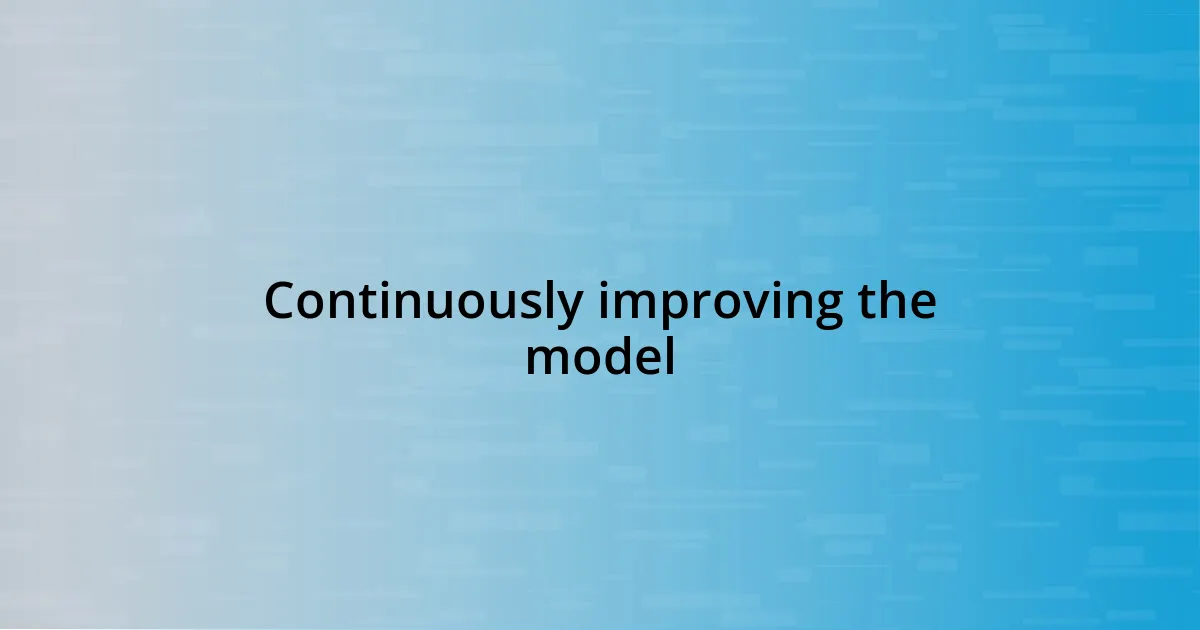 Continuously improving the model